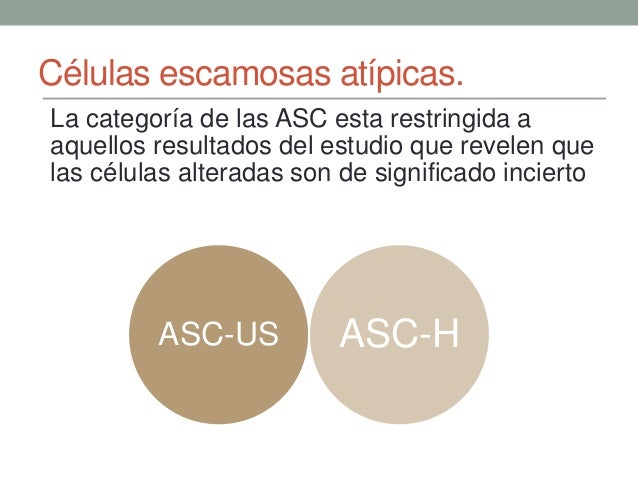 Células escamosas atípicas.

La categoría de las ASC esta restringida a aquellos resultados del estudio que revelen que las células alteradas son de significado incierto

ASC-US

ASC-H